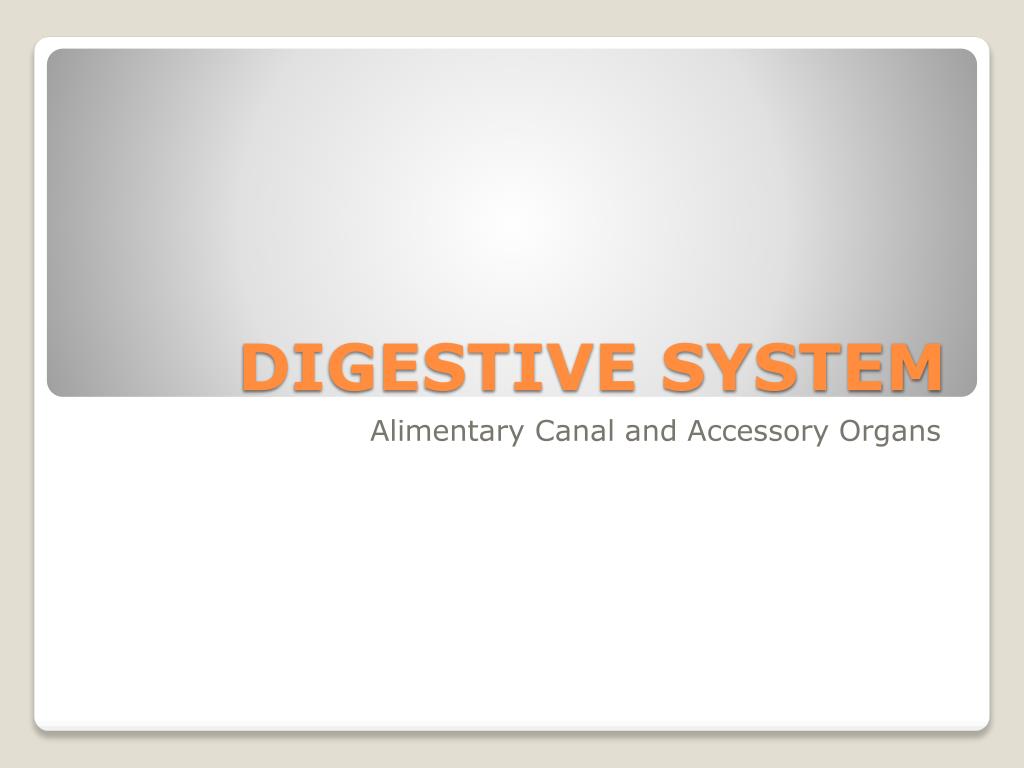 DIGESTIVE SYSTEM

Alimentary Canal and Accessory Organs